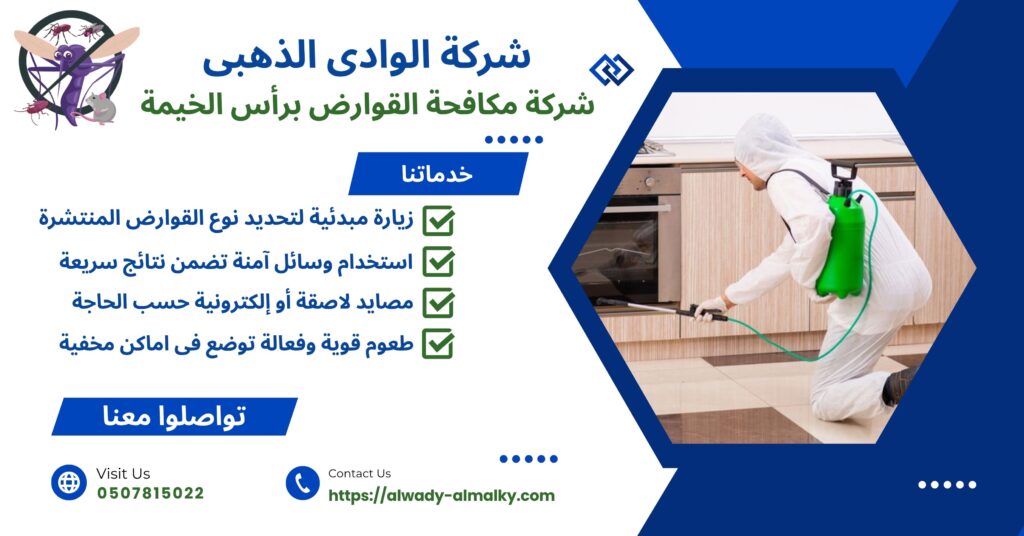 شركة الوادى الذهبى
شركة مكافحة القوارض برأس الخيمة

خدماتنا

زيارة مبدئية لتحديد نوع القوارض المنتشرة
استخدام وسائل آمنة تضمن نتائج سريعة
مصايد لاصقة أو إلكترونية حسب الحاجة
طعوم قوية وفعالة توضع فى اماكن مخفية

تواصلوا معنا

Visit Us
0507815022

Contact Us
https://alwady-almalky.com